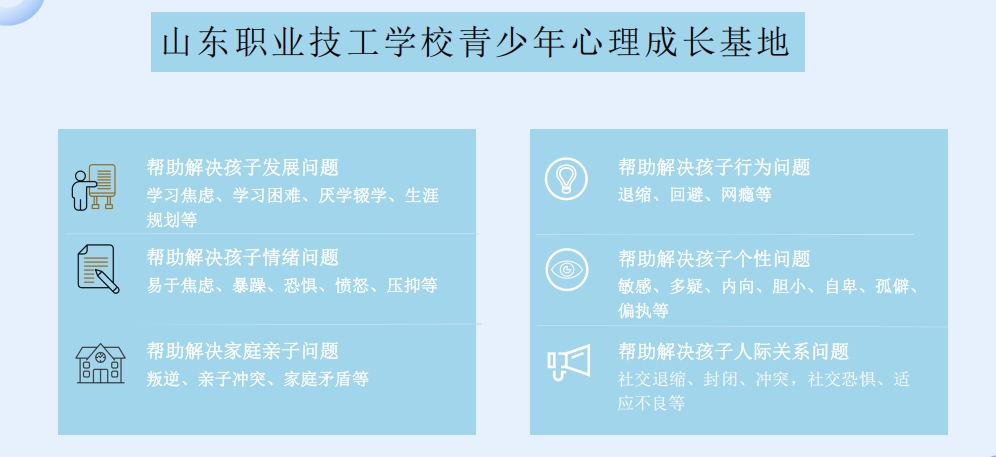 山东职业技工学校青少年心理成长基地

帮助解决孩子发展问题
学习焦虑、学习困难、厌学辍学、生涯规划等

帮助解决孩子情绪问题
易于焦虑、暴躁、恐惧、愤怒、压抑等

帮助解决家庭亲子问题
叛逆、亲子冲突、家庭矛盾等

帮助解决孩子行为问题
退缩、回避、网瘾等

帮助解决孩子个性问题
敏感、多疑、内向、胆小、自卑、孤僻、偏执等

帮助解决孩子人际关系问题
社交退缩、封闭、冲突，社交恐惧、适应不良等